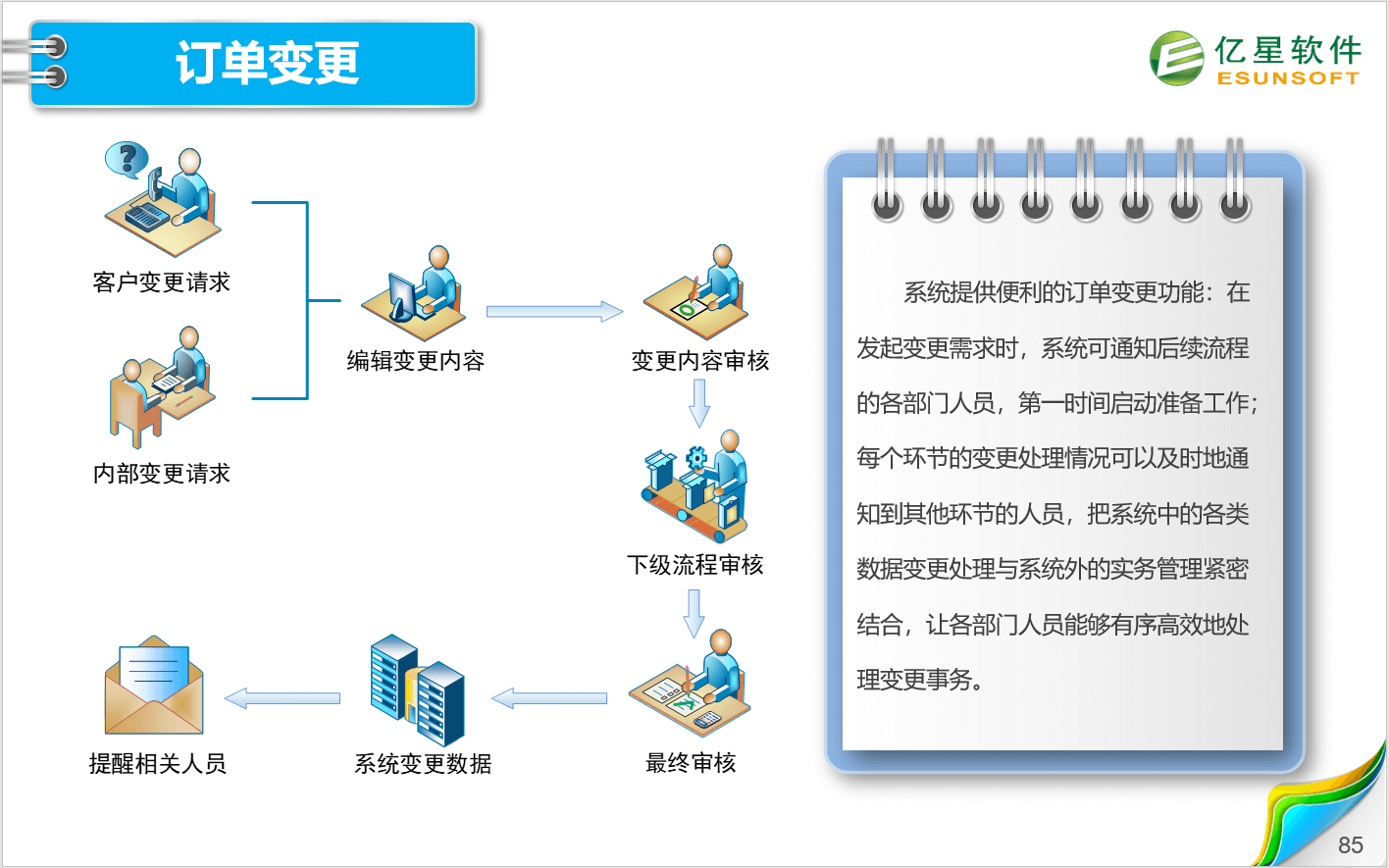 订单变更

亿星软件
ESUNSOFT

客户变更请求

内部变更请求

编辑变更内容

变更内容审核

下级流程审核

最终审核

系统变更数据

提醒相关人员

系统提供便利的订单变更功能：在发起变更需求时，系统可通知后续流程的各部门人员，第一时间启动准备工作；每个环节的变更处理情况可以及时地通知到其他环节的人员，把系统中的各类数据变更处理与系统外的实务管理紧密结合，让各部门人员能够有序高效地处理变更事务。

85